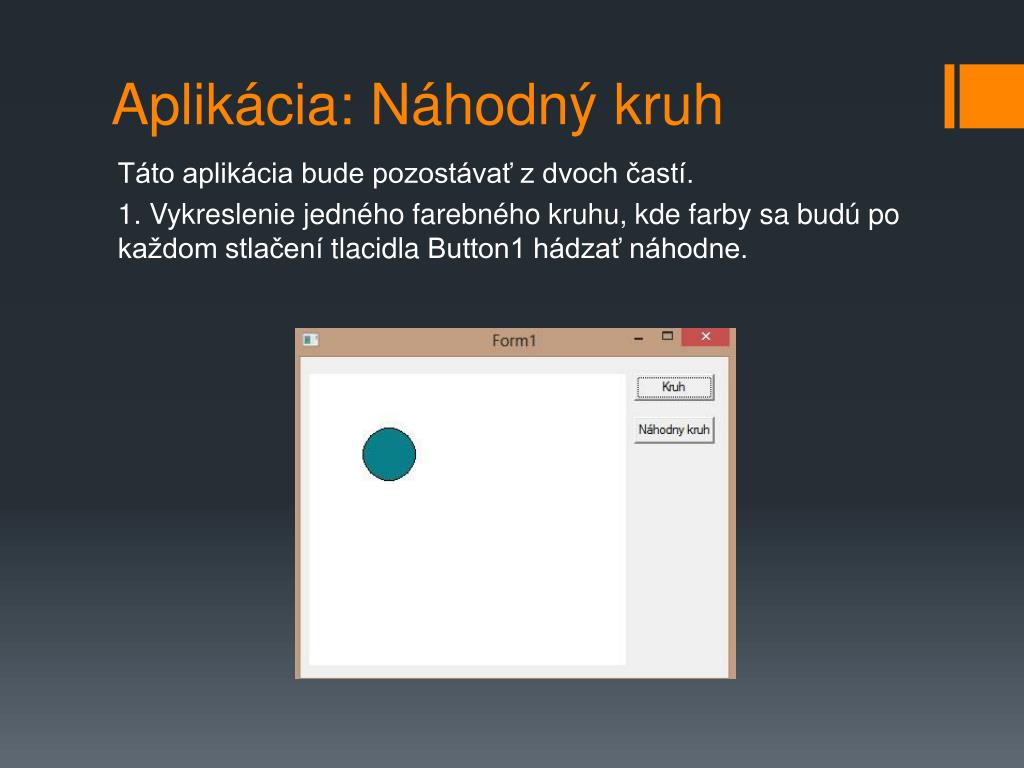 Aplikácia: Náhodný kruh

Táto aplikácia bude pozostávať z dvoch častí.

1. Vykreslenie jedného farebného kruhu, kde farby sa budú po každom stlačení tlacidla Button1 hádzať náhodne.

Form1

Kruh

Náhodny kruh